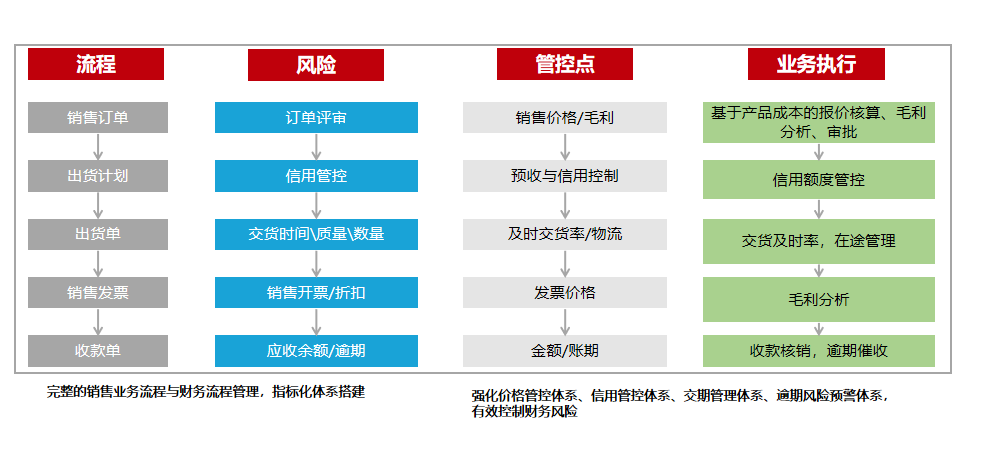 流程

销售订单

出货计划

出货单

销售发票

收款单

风险

订单评审

信用管控

交货时间\质量\数量

销售开票/折扣

应收余额/逾期

管控点

销售价格/毛利

预收与信用控制

及时交货率/物流

发票价格

金额/账期

业务执行

基于产品成本的报价核算、毛利分析、审批

信用额度管控

交货及时率，在途管理

毛利分析

收款核销，逾期催收

完整的销售业务流程与财务流程管理，指标化体系搭建

强化价格管控体系、信用管控体系、交期管理体系、逾期风险预警体系，有效控制财务风险